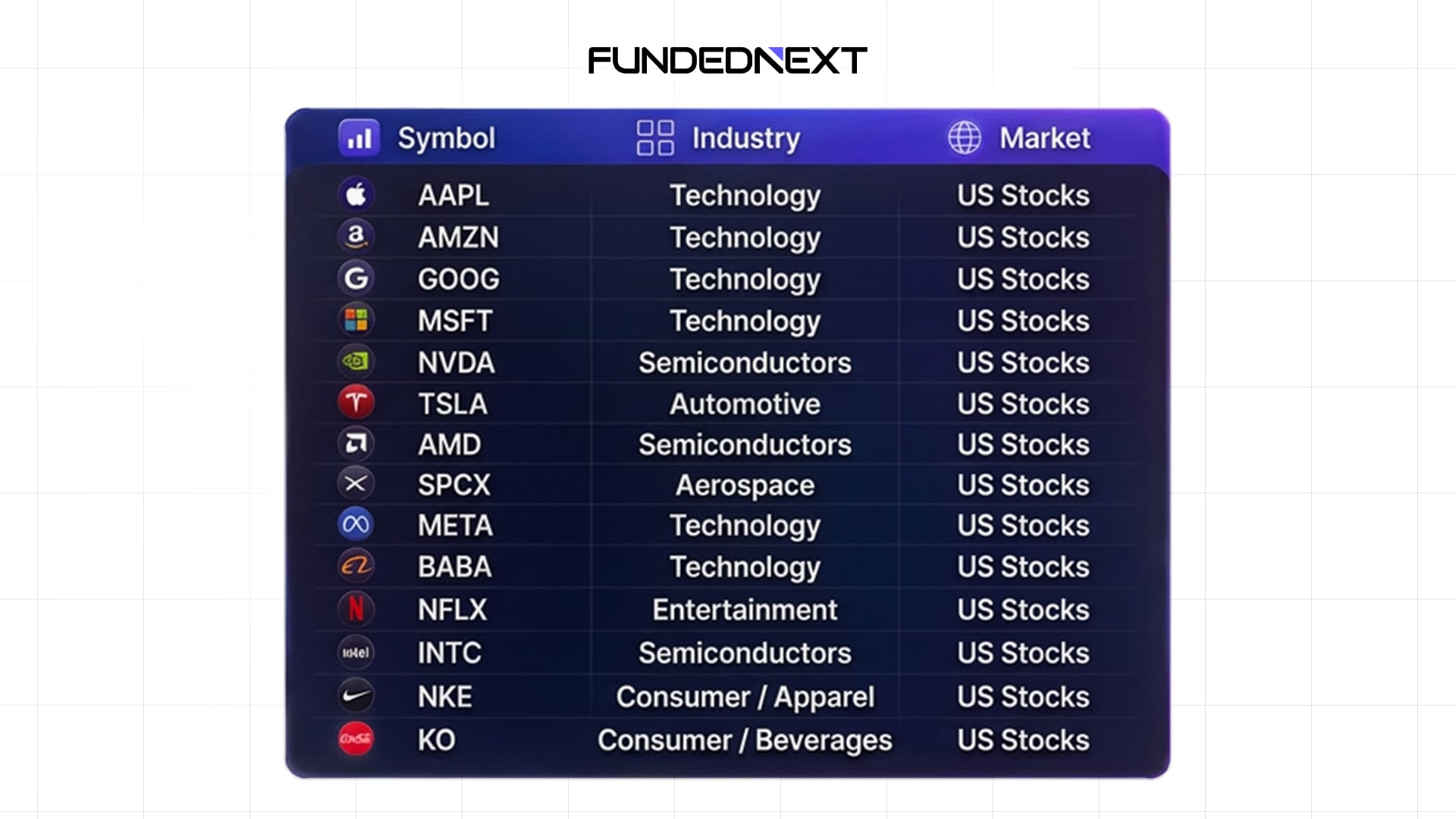 FUNDEDNEXT

| Symbol | Industry | Market |
|---|---|---|
| AAPL | Technology | US Stocks |
| AMZN | Technology | US Stocks |
| GOOG | Technology | US Stocks |
| MSFT | Technology | US Stocks |
| NVDA | Semiconductors | US Stocks |
| TSLA | Automotive | US Stocks |
| AMD | Semiconductors | US Stocks |
| SPCX | Aerospace | US Stocks |
| META | Technology | US Stocks |
| BABA | Technology | US Stocks |
| NFLX | Entertainment | US Stocks |
| INTC | Semiconductors | US Stocks |
| NKE | Consumer / Apparel | US Stocks |
| KO | Consumer / Beverages | US Stocks |